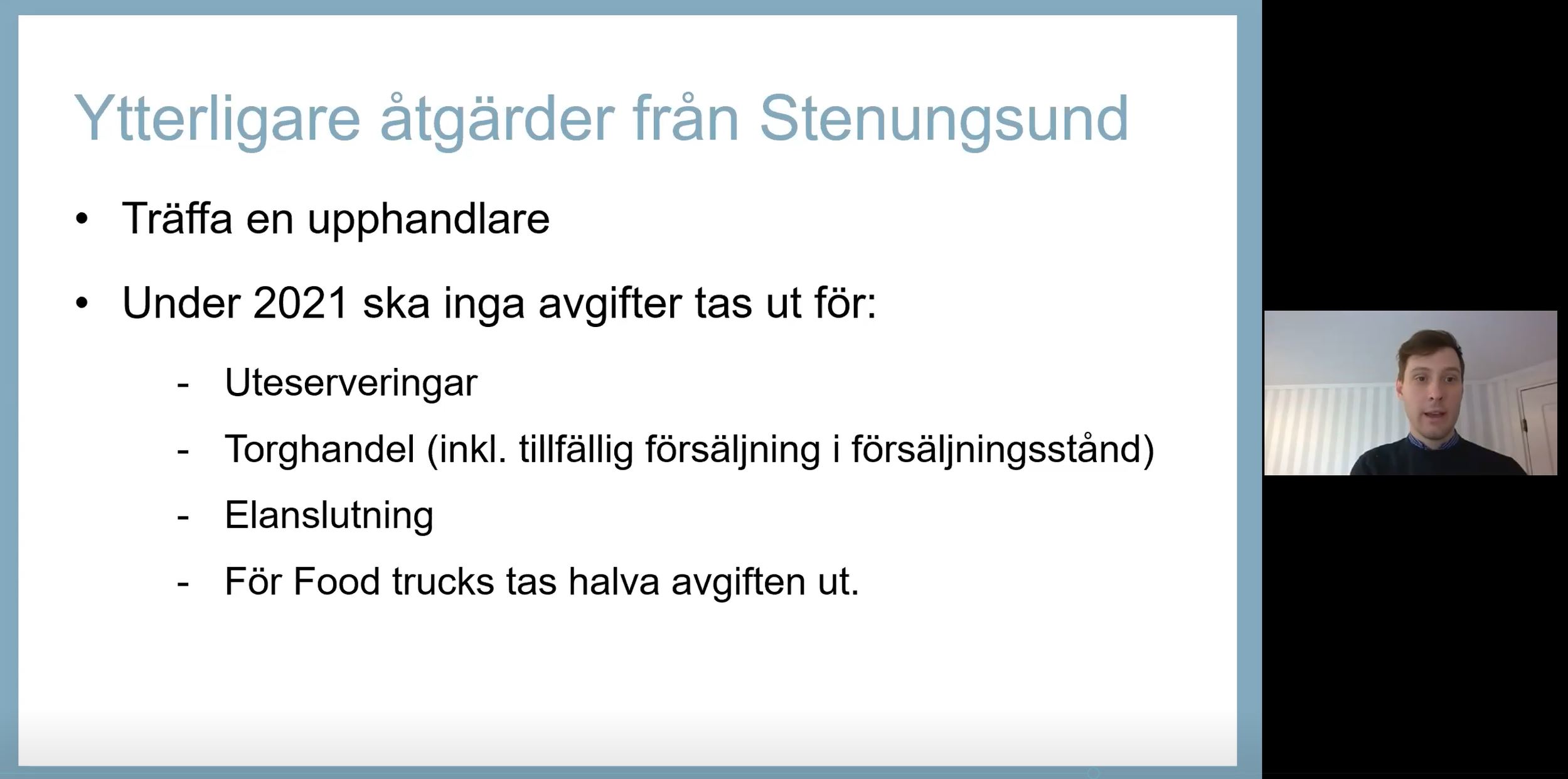 Ytterligare åtgärder från Stenungsund

• Träffa en upphandlare

• Under 2021 ska inga avgifter tas ut för:

- Uteserveringar
- Torghandel (inkl. tillfällig försäljning i försäljningsstånd)
- Elanslutning
- För Food trucks tas halva avgiften ut.